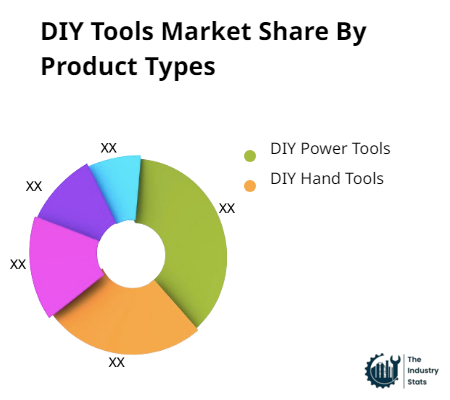 DIY Tools Market Share By Product Types

XX
XX
XX
XX
XX

DIY Power Tools
DIY Hand Tools

The Industry Stats